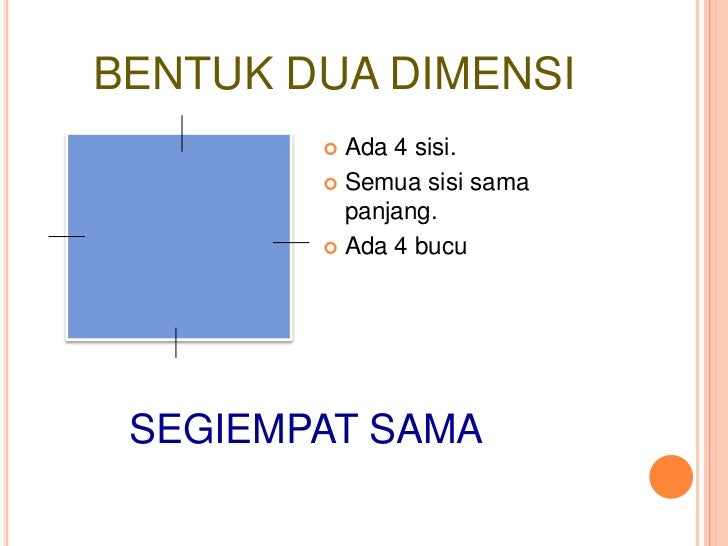 BENTUK DUA DIMENSI

Ada 4 sisi.
Semua sisi sama panjang.
Ada 4 bucu

SEGIEMPAT SAMA